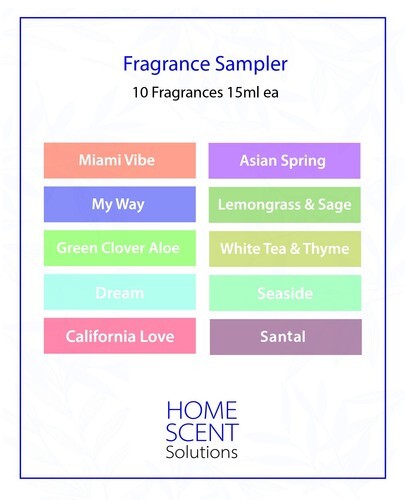 Fragrance Sampler
10 Fragrances 15ml ea

Miami Vibe

My Way

Green Clover Aloe

Dream

California Love

Asian Spring

Lemongrass & Sage

White Tea & Thyme

Seaside

Santal

HOME
SCENT
Solutions